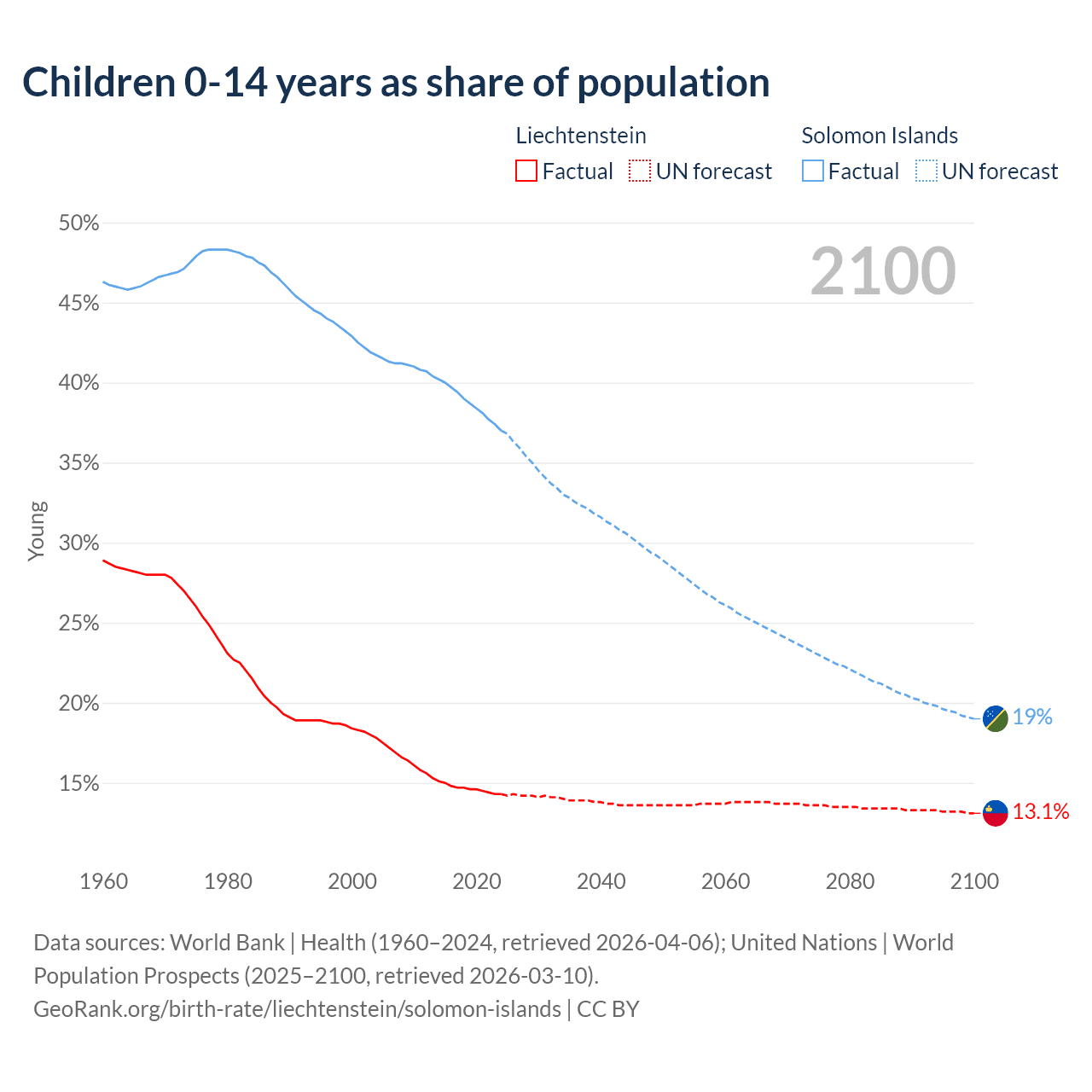 Children 0-14 years as share of population

Liechtenstein
Factual
UN forecast

Solomon Islands
Factual
UN forecast

2100

50%
45%
40%
35%
30%
25%
20%
15%

Young

19%
13.1%

1960
1980
2000
2020
2040
2060
2080
2100

Data sources: World Bank | Health (1960–2024, retrieved 2026-04-06); United Nations | World Population Prospects (2025–2100, retrieved 2026-03-10).
GeoRank.org/birth-rate/liechtenstein/solomon-islands | CC BY